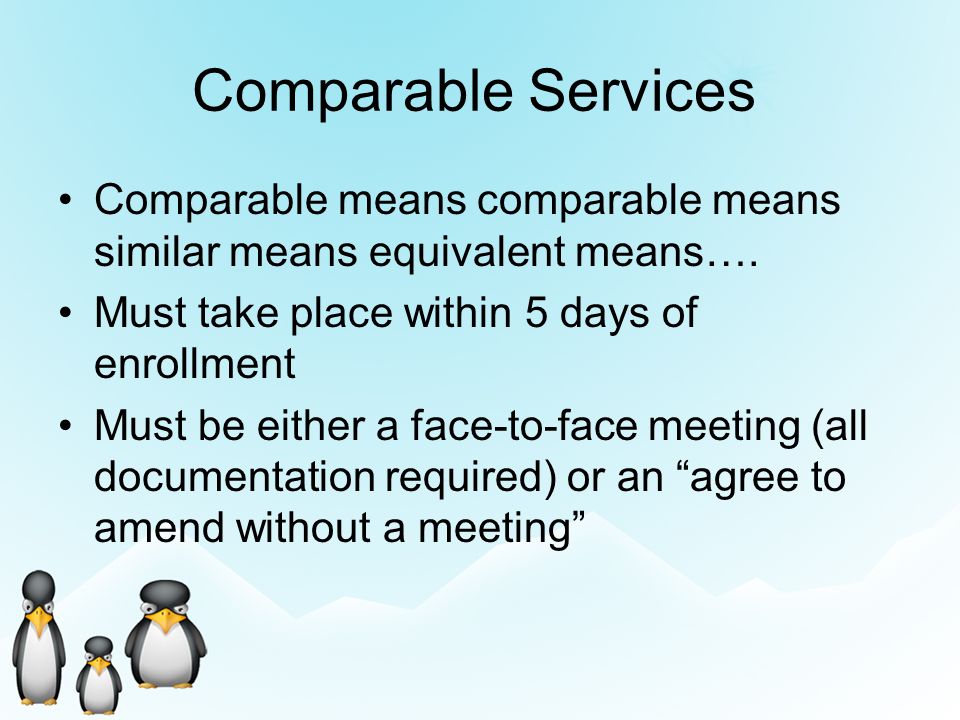 Comparable Services

• Comparable means comparable means similar means equivalent means….
• Must take place within 5 days of enrollment
• Must be either a face-to-face meeting (all documentation required) or an “agree to amend without a meeting”